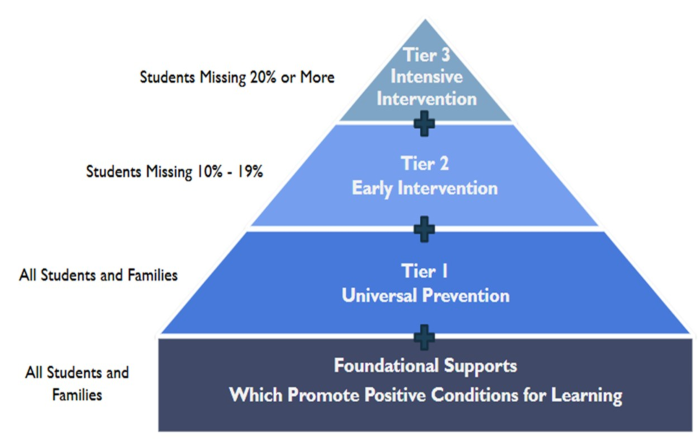 Students Missing 20% or More

Tier 3
Intensive
Intervention

Students Missing 10% - 19%

Tier 2
Early Intervention

All Students and Families

Tier 1
Universal Prevention

All Students and Families

Foundational Supports
Which Promote Positive Conditions for Learning